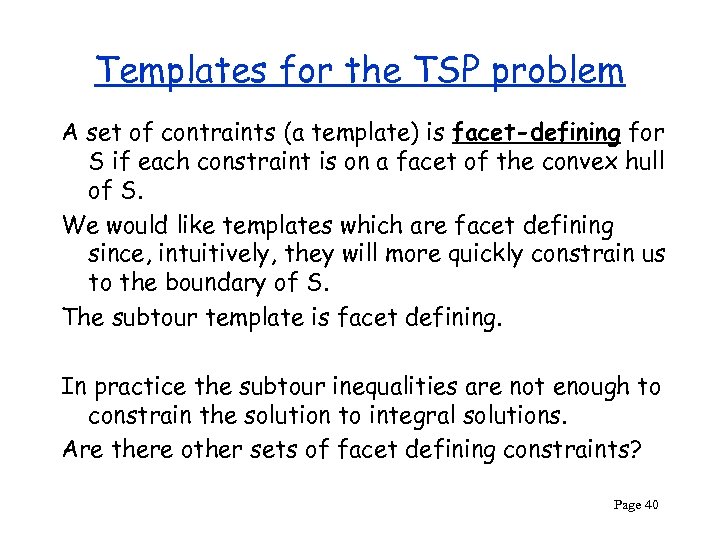 Templates for the TSP problem

A set of contraints (a template) is facet-defining for S if each constraint is on a facet of the convex hull of S.

We would like templates which are facet defining since, intuitively, they will more quickly constrain us to the boundary of S.

The subtour template is facet defining.

In practice the subtour inequalities are not enough to constrain the solution to integral solutions.

Are there other sets of facet defining constraints?

Page 40